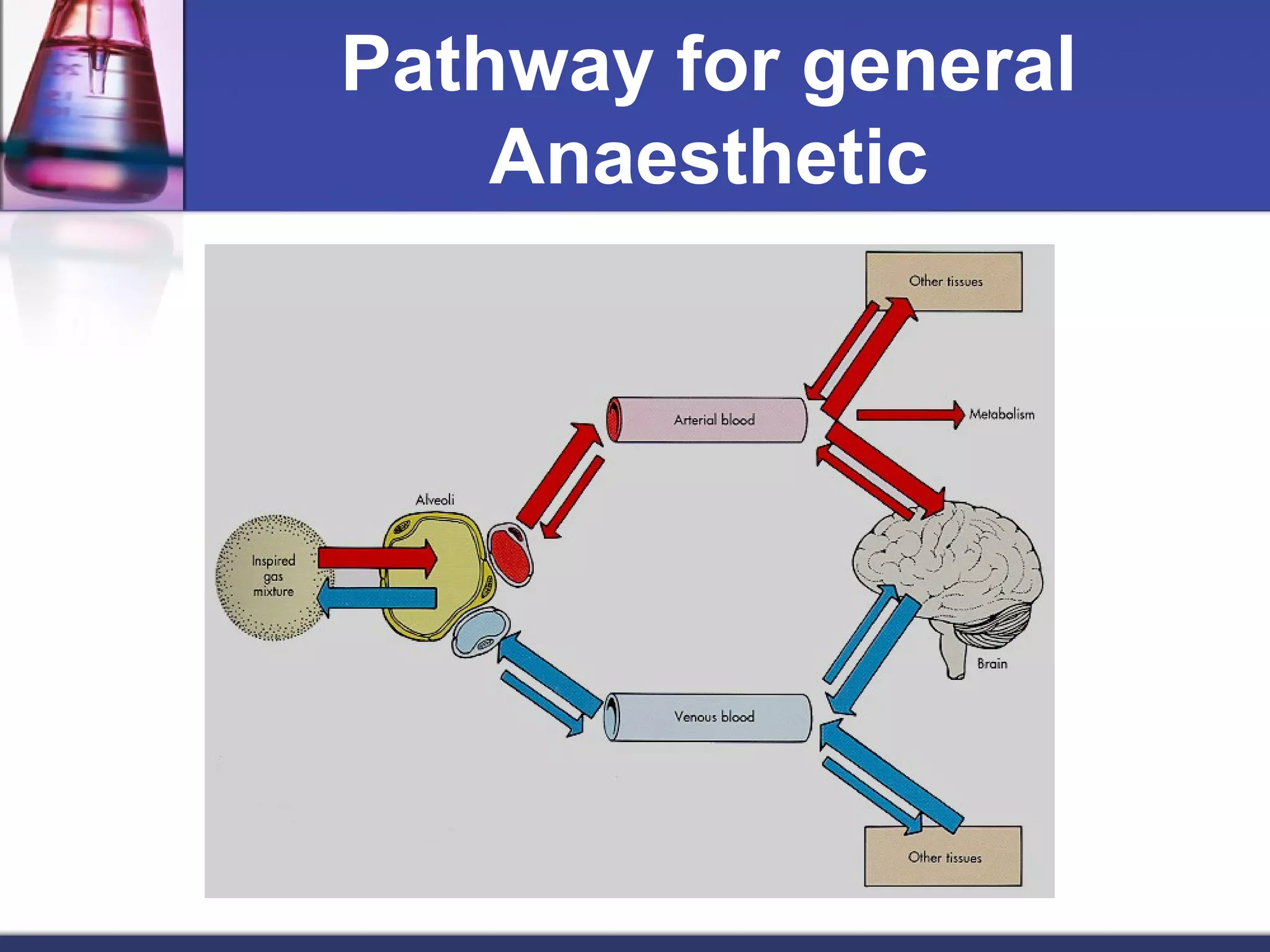 Pathway for general Anaesthetic

Other tissues

Arterial blood

Metabolism

Alveoli

Inspired gas mixture

Brain

Venous blood

Other tissues